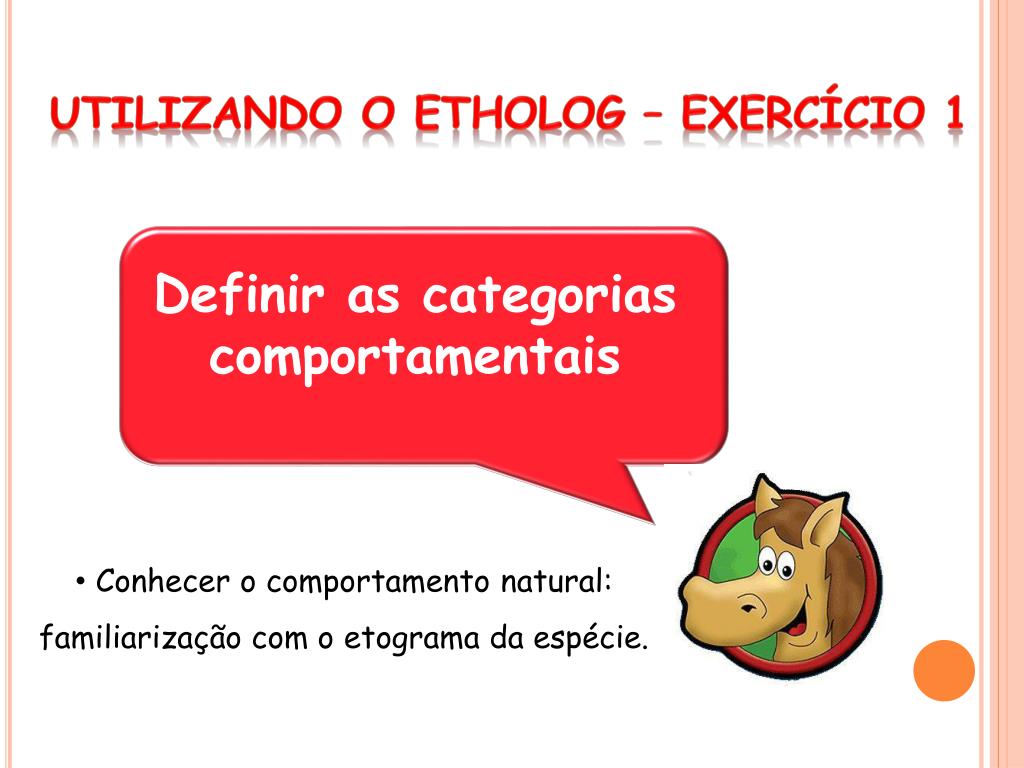 UTILIZANDO O ETHOLOG – EXERCÍCIO 1

Definir as categorias comportamentais

• Conhecer o comportamento natural: familiarização com o etograma da espécie.